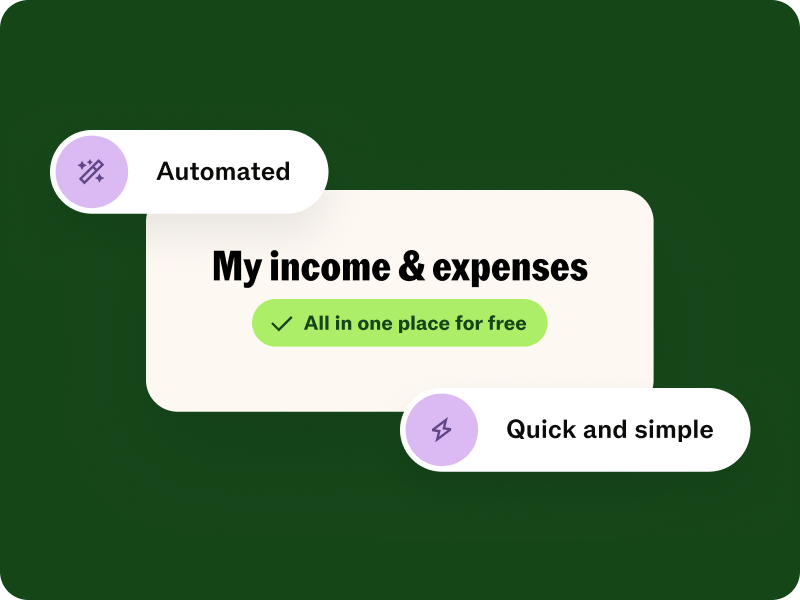 Automated

My income & expenses

All in one place for free

Quick and simple